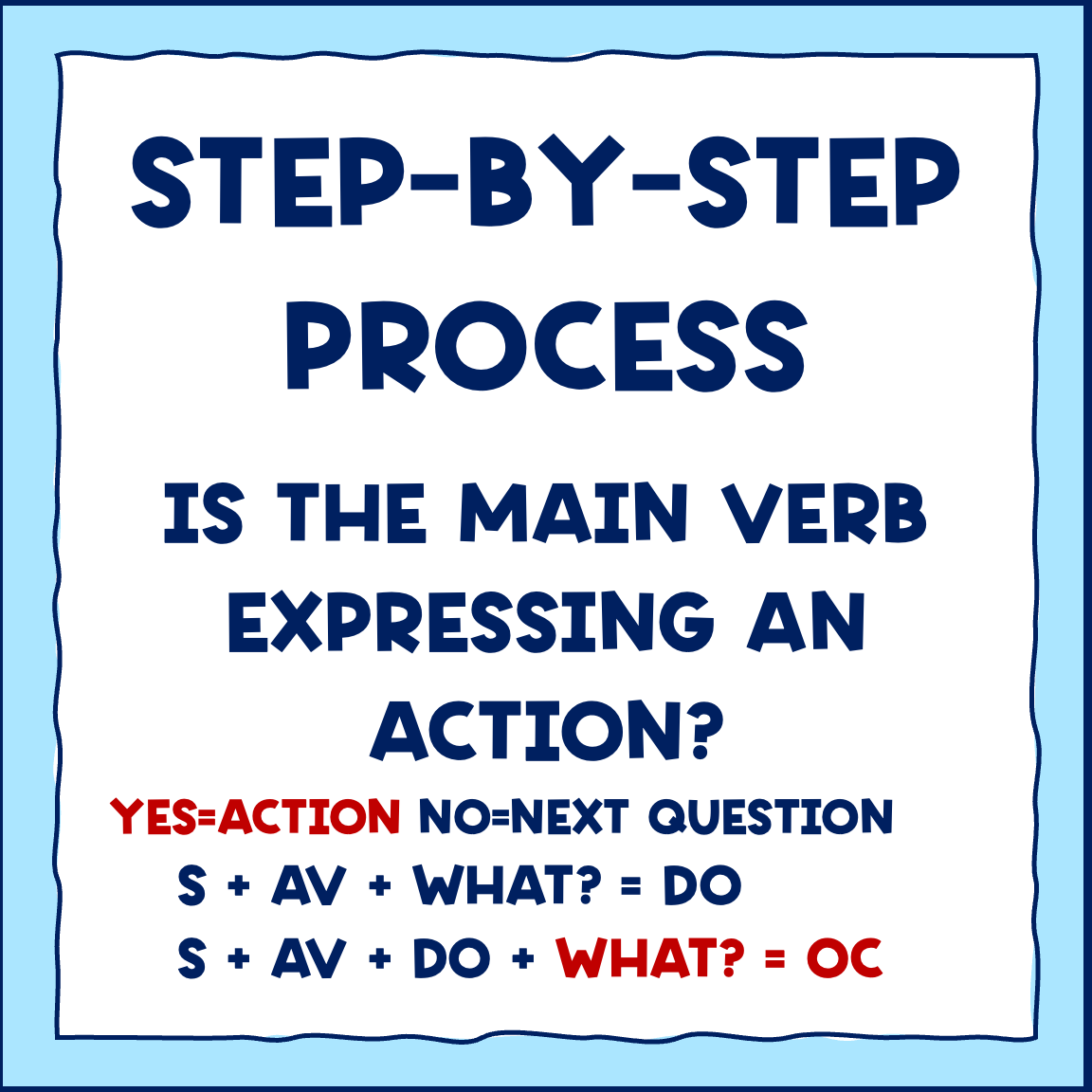 STEP-BY-STEP PROCESS

IS THE MAIN VERB EXPRESSING AN ACTION?

YES=ACTION NO=NEXT QUESTION

S + AV + WHAT? = DO

S + AV + DO + WHAT? = OC